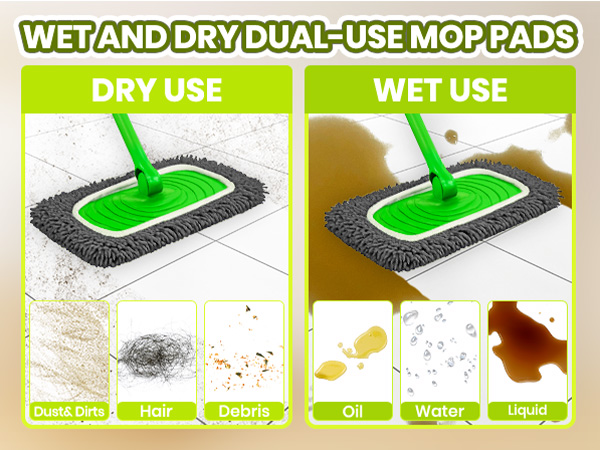 WET AND DRY DUAL-USE MOP PADS

DRY USE

Dust& Dirts

Hair

Debris

WET USE

Oil

Water

Liquid